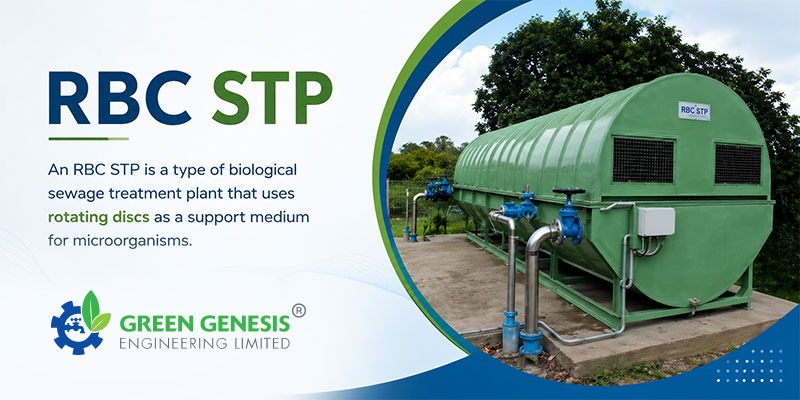 RBC STP

An RBC STP is a type of biological sewage treatment plant that uses rotating discs as a support medium for microorganisms.

GREEN GENESIS®
ENGINEERING LIMITED

RBC STP